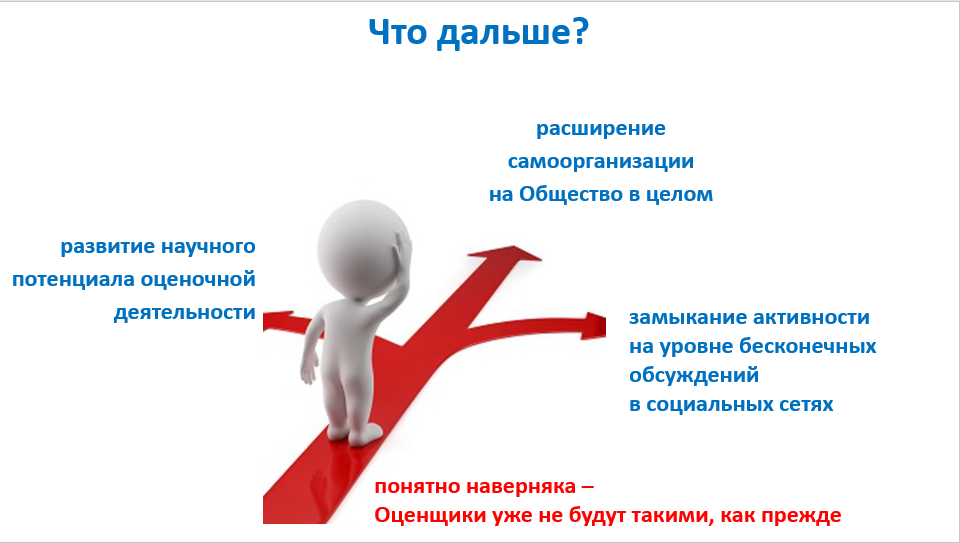 Что дальше?

расширение самоорганизации на Общество в целом

развитие научного потенциала оценочной деятельности

замыкание активности на уровне бесконечных обсуждений в социальных сетях

понятно наверняка –
Оценщики уже не будут такими, как прежде